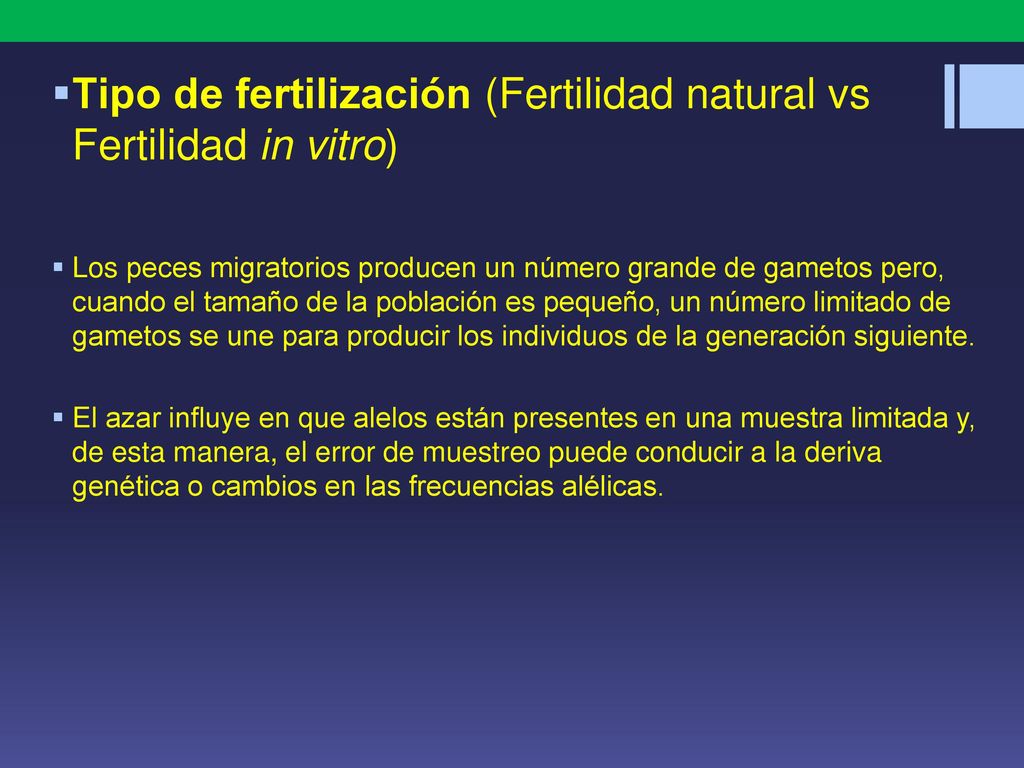 Tipo de fertilización (Fertilidad natural vs Fertilidad in vitro)

Los peces migratorios producen un número grande de gametos pero, cuando el tamaño de la población es pequeño, un número limitado de gametos se une para producir los individuos de la generación siguiente.

El azar influye en que alelos están presentes en una muestra limitada y, de esta manera, el error de muestreo puede conducir a la deriva genética o cambios en las frecuencias alélicas.